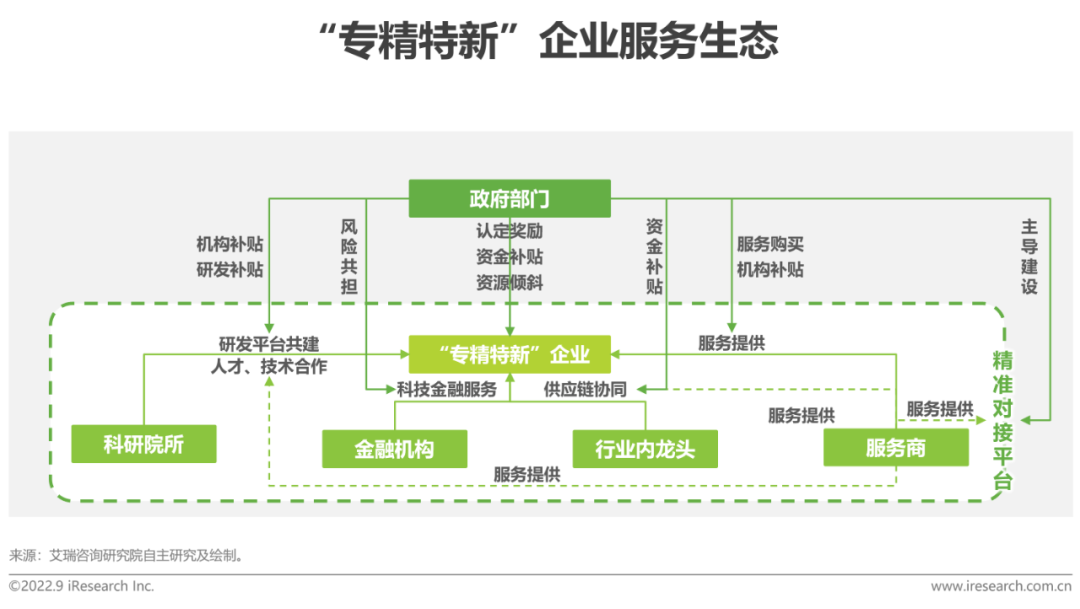 “专精特新”企业服务生态

政府部门

机构补贴
研发补贴

风险共担

认定奖励
资金补贴
资源倾斜

资金补贴

服务购买
机构补贴

主导建设

研发平台共建
人才、技术合作

“专精特新”企业

服务提供

科技金融服务

供应链协同

服务提供

服务提供

精准对接平台

科研院所

金融机构

行业内龙头

服务商

服务提供

来源：艾瑞咨询研究院自主研究及绘制。

©2022.9 iResearch Inc.

www.iresearch.com.cn